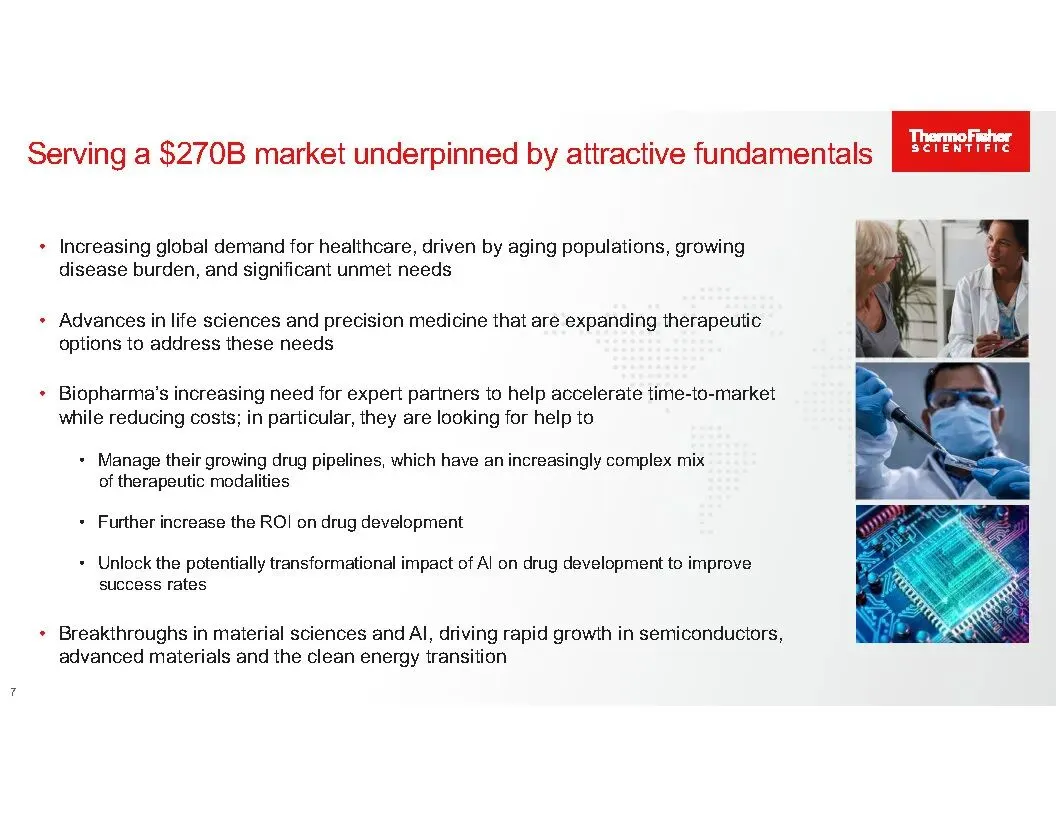 Serving a \$270B market underpinned by attractive fundamentals

ThermoFisher SCIENTIFIC

• Increasing global demand for healthcare, driven by aging populations, growing disease burden, and significant unmet needs

• Advances in life sciences and precision medicine that are expanding therapeutic options to address these needs

• Biopharma's increasing need for expert partners to help accelerate time-to-market while reducing costs; in particular, they are looking for help to

• Manage their growing drug pipelines, which have an increasingly complex mix of therapeutic modalities

• Further increase the ROI on drug development

• Unlock the potentially transformational impact of AI on drug development to improve success rates

• Breakthroughs in material sciences and AI, driving rapid growth in semiconductors, advanced materials and the clean energy transition

7